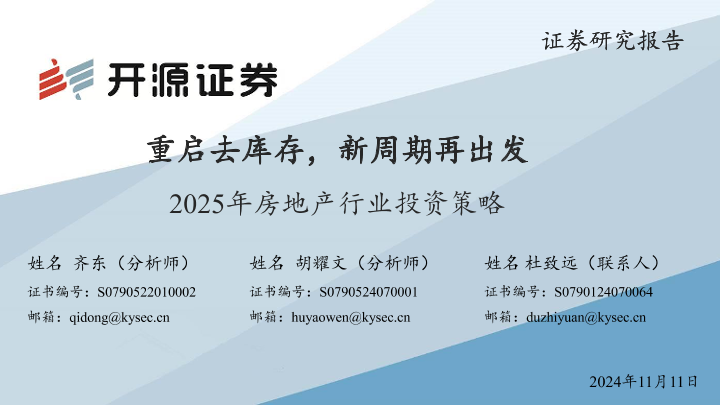 证券研究报告

开源证券

重启去库存，新周期再出发

2025年房地产行业投资策略

姓名 齐东（分析师）
证书编号：S0790522010002
邮箱：qidong@kysec.cn

姓名 胡耀文（分析师）
证书编号：S0790524070001
邮箱：huyaowen@kysec.cn

姓名 杜致远（联系人）
证书编号：S0790124070064
邮箱：duzhiyuan@kysec.cn

2024年11月11日